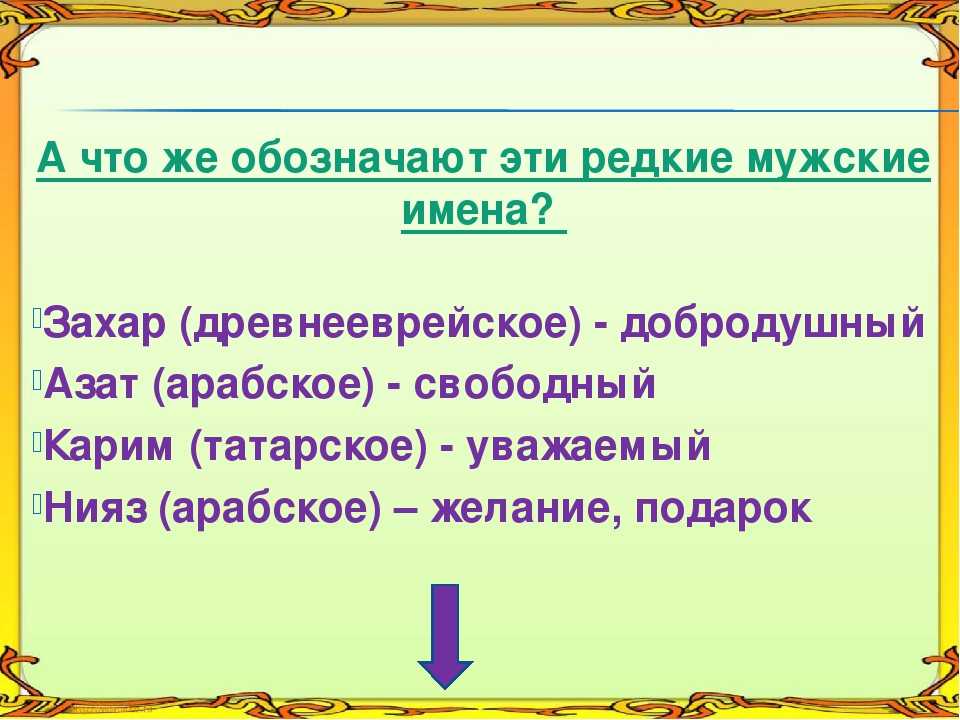 А что же обозначают эти редкие мужские имена?

Захар (древнееврейское) - добродушный
Азат (арабское) - свободный
Карим (татарское) - уважаемый
Нияз (арабское) – желание, подарок